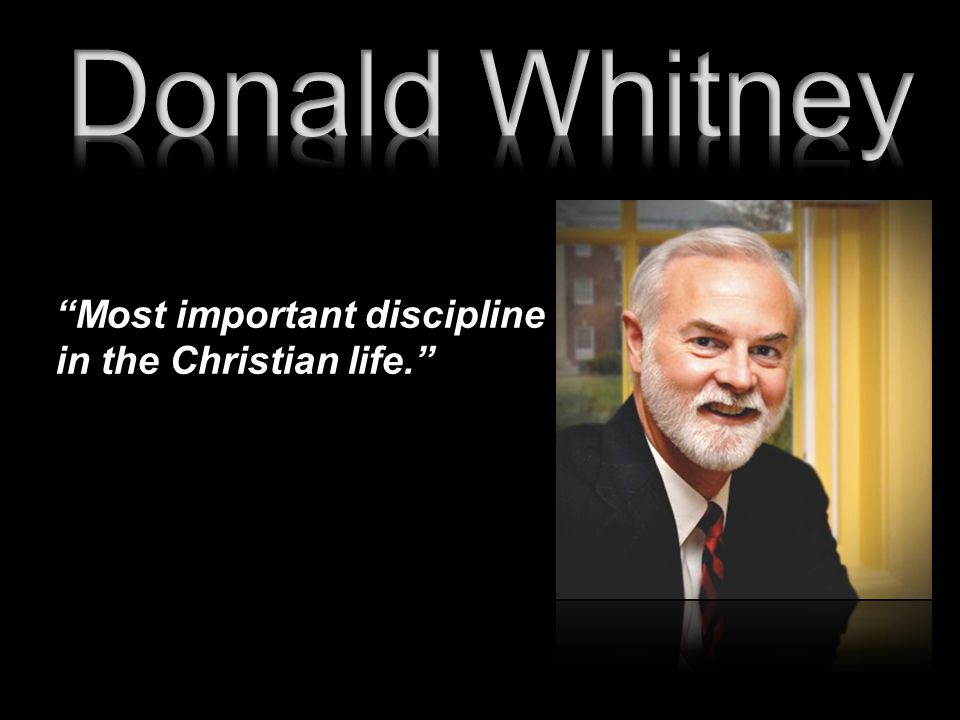 Donald Whitney

“Most important discipline in the Christian life.”